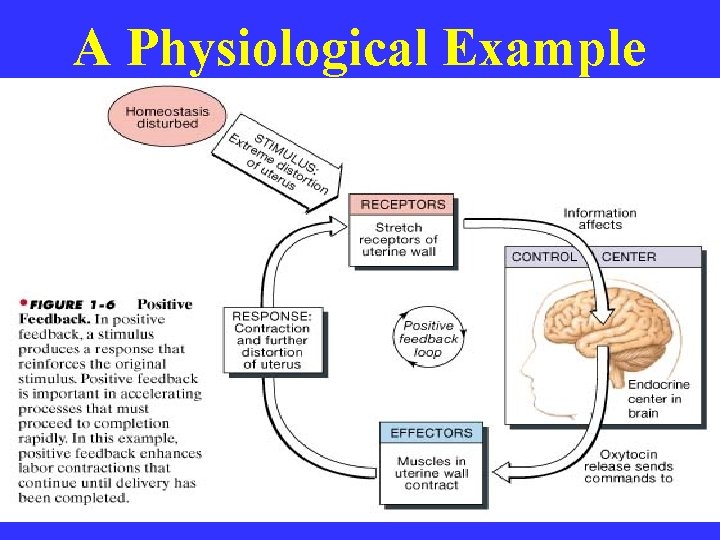 A Physiological Example

Homeostasis disturbed

STIMULUS: Extreme distortion of uterus

RECEPTORS

Stretch receptors of uterine wall

Information affects

CONTROL CENTER

Endocrine center in brain

Oxytocin release sends commands to

EFFECTORS

Muscles in uterine wall contract

RESPONSE: Contraction and further distortion of uterus

Positive feedback loop

FIGURE 1-6 Positive Feedback. In positive feedback, a stimulus produces a response that reinforces the original stimulus. Positive feedback is important in accelerating processes that must proceed to completion rapidly. In this example, positive feedback enhances labor contractions that continue until delivery has been completed.